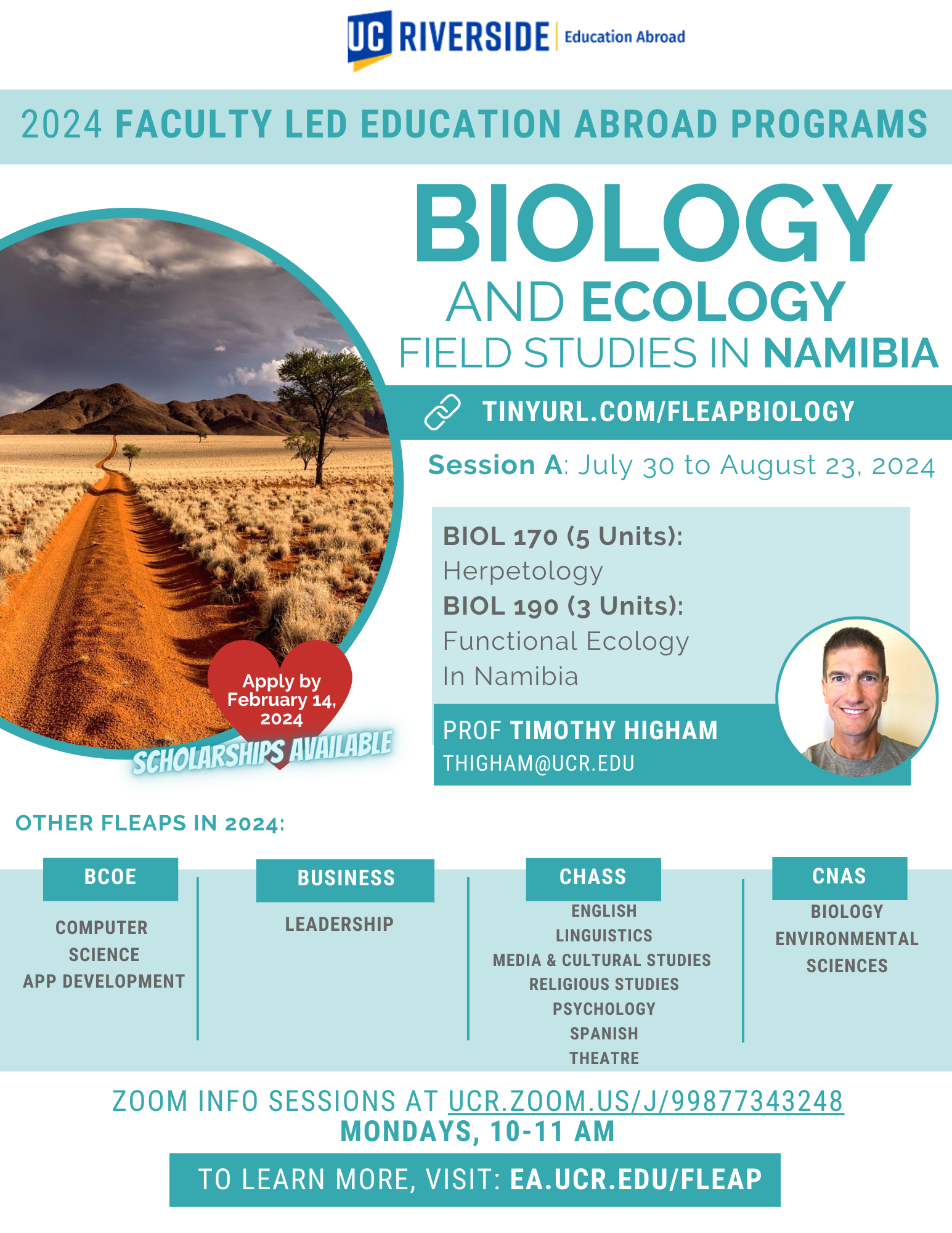 UC RIVERSIDE | Education Abroad

2024 FACULTY LED EDUCATION ABROAD PROGRAMS

BIOLOGY
AND ECOLOGY
FIELD STUDIES IN NAMIBIA

TINYURL.COM/FLEAPBIOLOGY

Session A: July 30 to August 23, 2024

BIOL 170 (5 Units):
Herpetology
BIOL 190 (3 Units):
Functional Ecology
In Namibia

PROF TIMOTHY HIGHAM
THIGHAM@UCR.EDU

Apply by February 14, 2024

SCHOLARSHIPS AVAILABLE

OTHER FLEAPS IN 2024:

BCOE
COMPUTER SCIENCE
APP DEVELOPMENT

BUSINESS
LEADERSHIP

CHASS
ENGLISH
LINGUISTICS
MEDIA & CULTURAL STUDIES
RELIGIOUS STUDIES
PSYCHOLOGY
SPANISH
THEATRE

CNAS
BIOLOGY
ENVIRONMENTAL SCIENCES

ZOOM INFO SESSIONS AT UCR.ZOOM.US/J/99877343248
MONDAYS, 10-11 AM

TO LEARN MORE, VISIT: EA.UCR.EDU/FLEAP